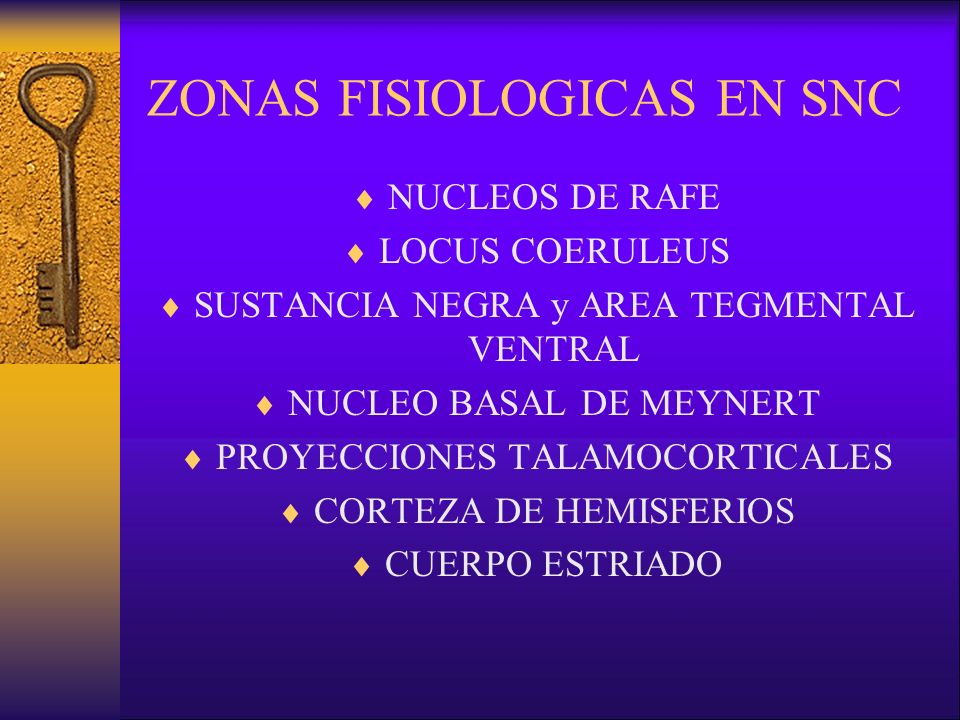 ZONAS FISIOLOGICAS EN SNC

♦ NUCLEOS DE RAFE
♦ LOCUS COERULEUS
♦ SUSTANCIA NEGRA y AREA TEGMENTAL VENTRAL
♦ NUCLEO BASAL DE MEYNERT
♦ PROYECCIONES TALAMOCORTICALES
♦ CORTEZA DE HEMISFERIOS
♦ CUERPO ESTRIADO